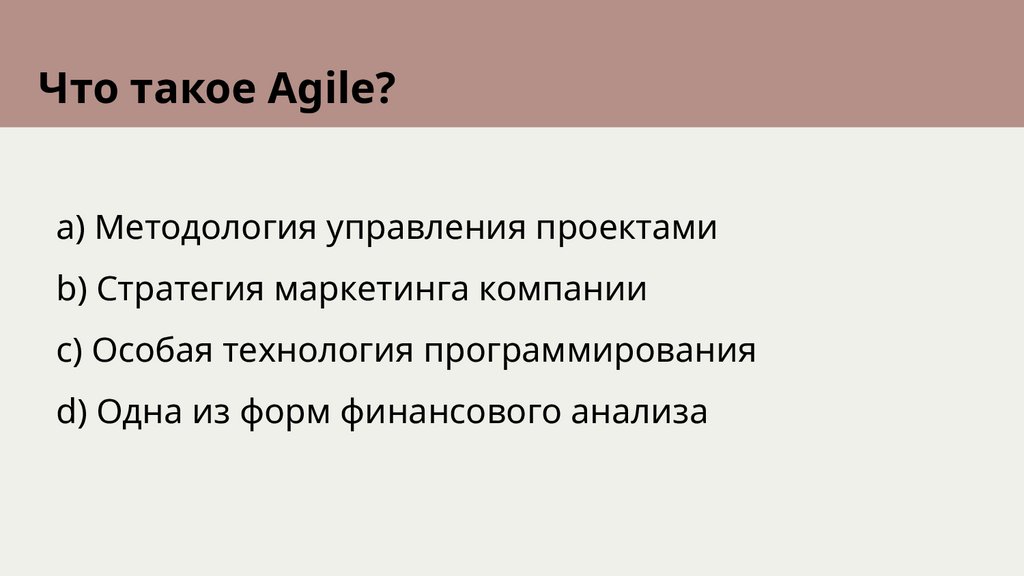 Что такое Agile?

a) Методология управления проектами

b) Стратегия маркетинга компании

c) Особая технология программирования

d) Одна из форм финансового анализа